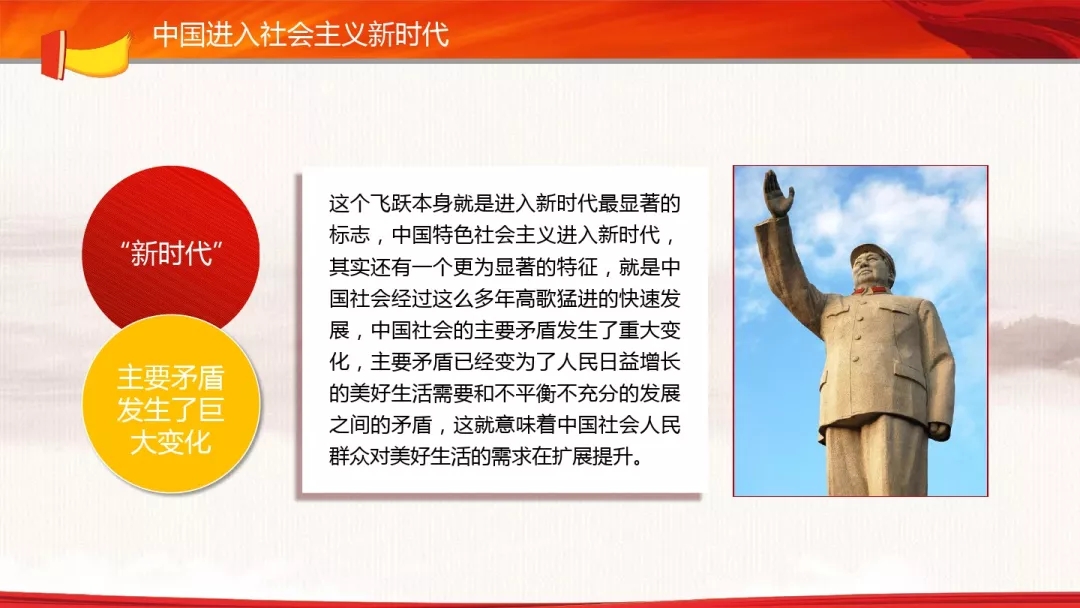 中国进入社会主义新时代

“新时代”

主要矛盾发生了巨大变化

这个飞跃本身就是进入新时代最显著的标志，中国特色社会主义进入新时代，其实还有一个更为显著的特征，就是中国社会经过这么多年高歌猛进的快速发展，中国社会的主要矛盾发生了重大变化，主要矛盾已经变为了人民日益增长的美好生活需要和不平衡不充分的发展之间的矛盾，这就意味着中国社会人民群众对美好生活的需求在扩展提升。